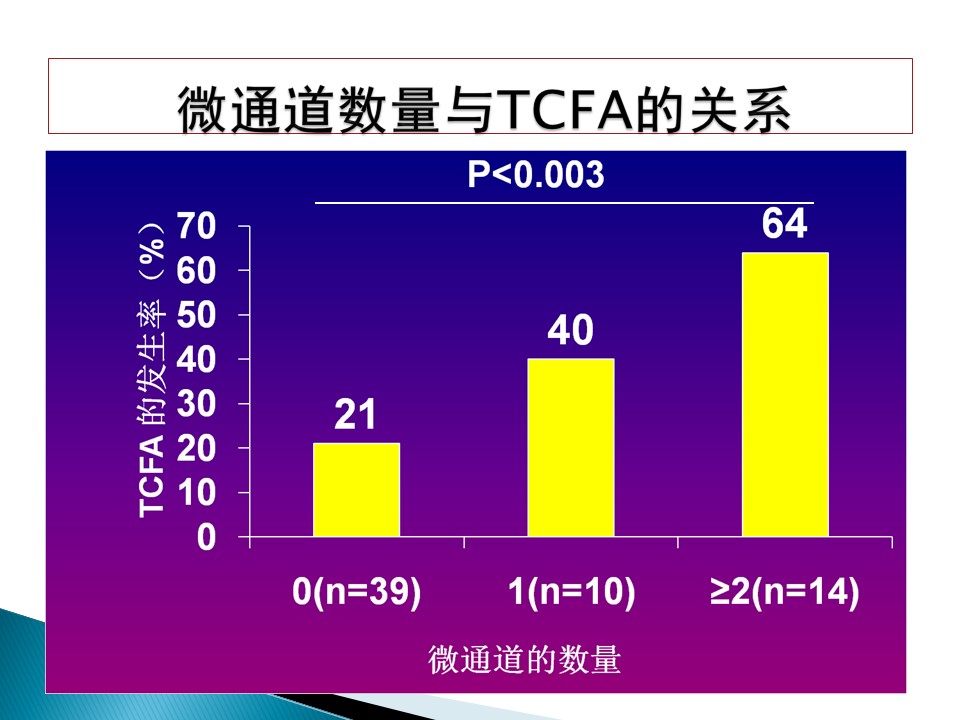 微通道数量与TCFA的关系

P<0.003

TCFA 的发生率（%）

70
60
50
40
30
20
10
0

21
40
64

0(n=39)
1(n=10)
≥2(n=14)

微通道的数量